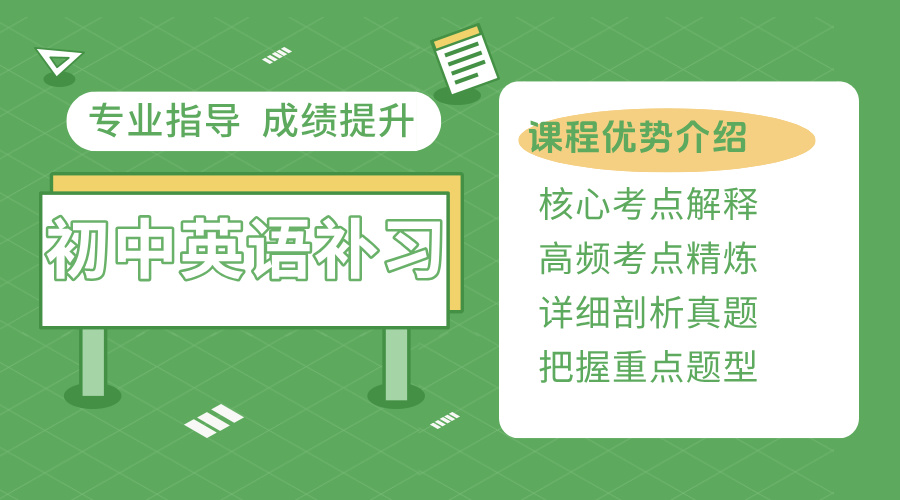 专业指导 成绩提升

初中英语补习

课程优势介绍

核心考点解释
高频考点精炼
详细剖析真题
把握重点题型